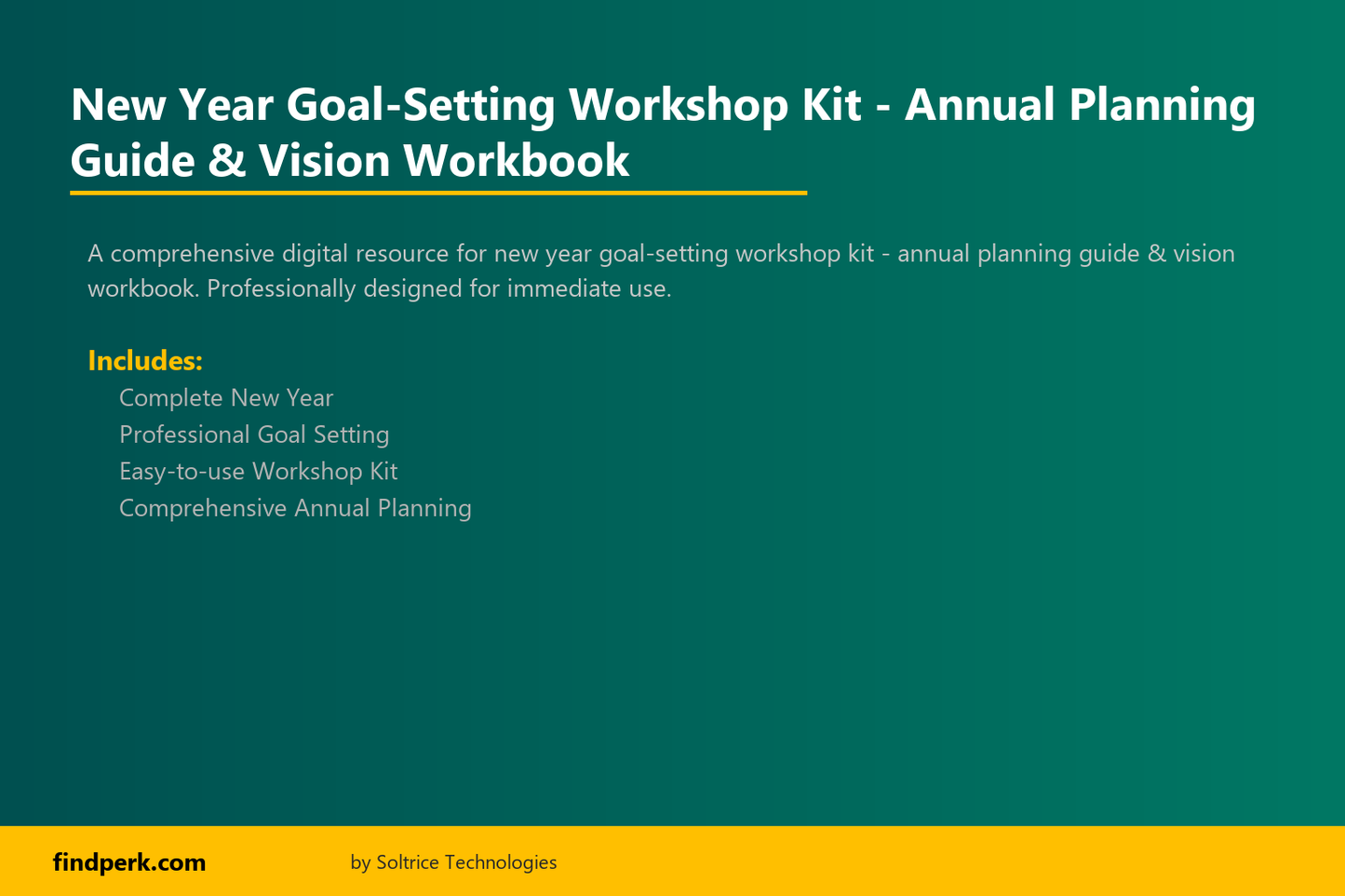 New Year Goal-Setting Workshop Kit - Annual Planning Guide & Vision Workbook

A comprehensive digital resource for new year goal-setting workshop kit - annual planning guide & vision workbook. Professionally designed for immediate use.

Includes:
Complete New Year
Professional Goal Setting
Easy-to-use Workshop Kit
Comprehensive Annual Planning

findperk.com
by Soltrice Technologies